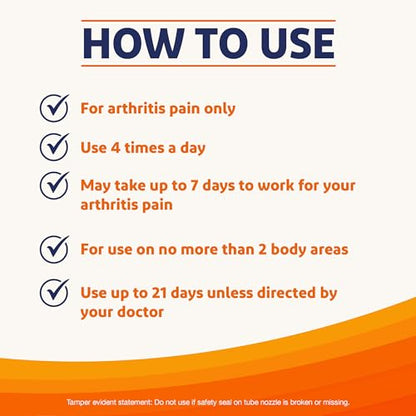 HOW TO USE

For arthritis pain only

Use 4 times a day

May take up to 7 days to work for your arthritis pain

For use on no more than 2 body areas

Use up to 21 days unless directed by your doctor

Tamper evident statement: Do not use if safety seal on tube nozzle is broken or missing.